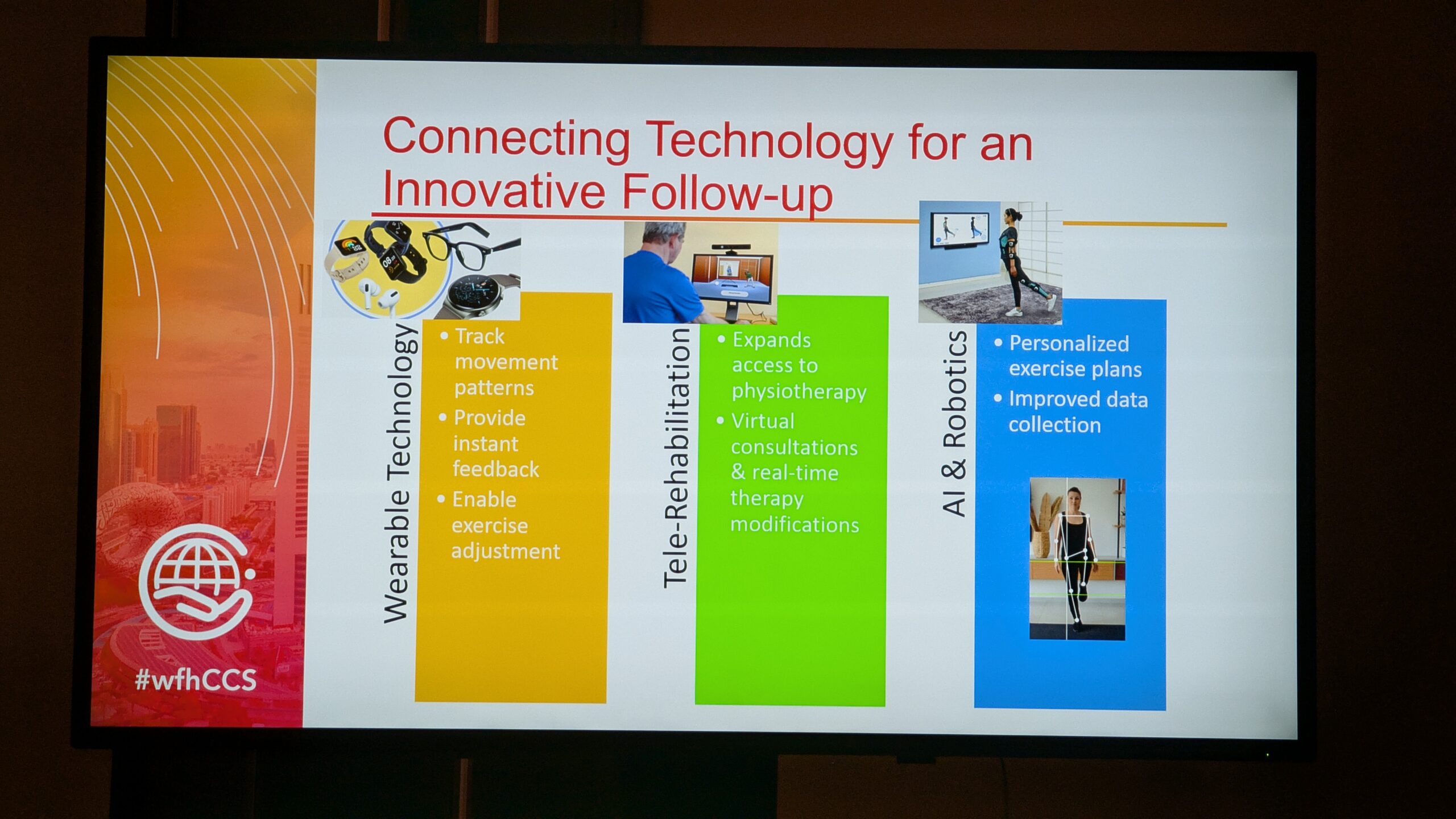 Connecting Technology for an Innovative Follow-up

Wearable Technology

• Track movement patterns
• Provide instant feedback
• Enable exercise adjustment

Tele-Rehabilitation

• Expands access to physiotherapy
• Virtual consultations & real-time therapy modifications

AI & Robotics

• Personalized exercise plans
• Improved data collection

#wfhCCS